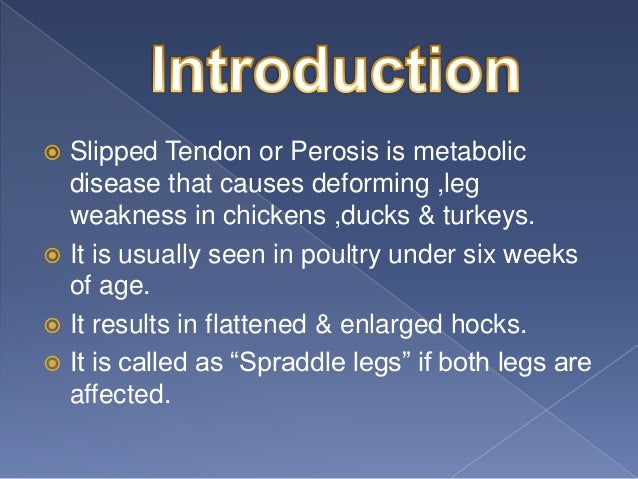 Introduction

Slipped Tendon or Perosis is metabolic disease that causes deforming ,leg weakness in chickens ,ducks & turkeys.

It is usually seen in poultry under six weeks of age.

It results in flattened & enlarged hocks.

It is called as “Spraddle legs” if both legs are affected.